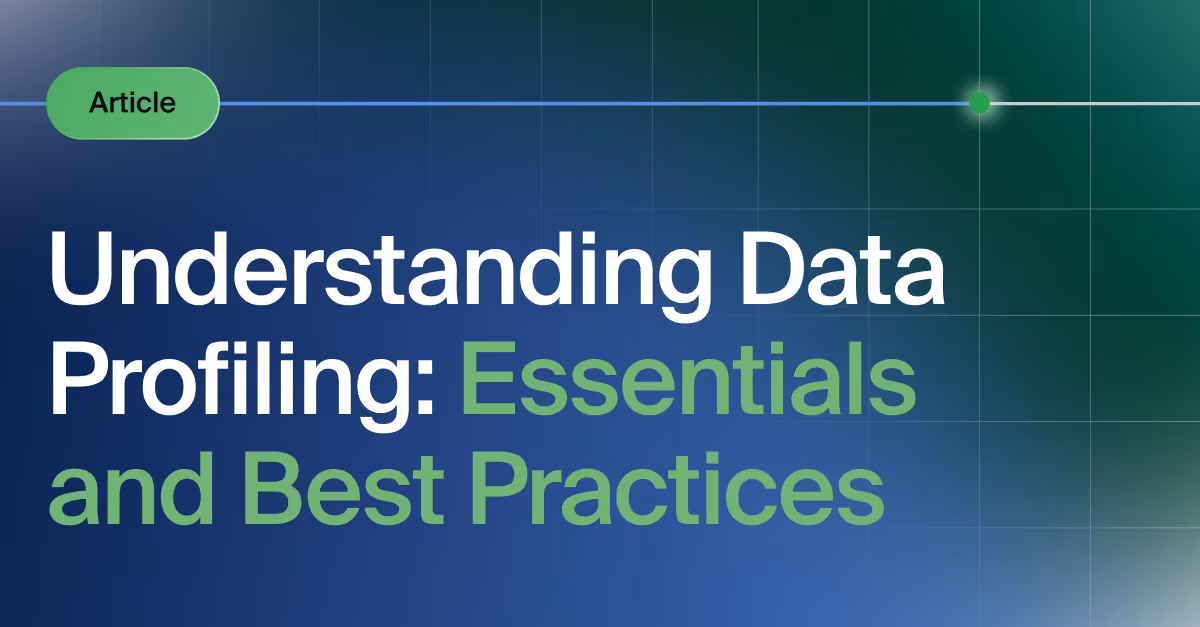 Article

Understanding Data Profiling: Essentials and Best Practices